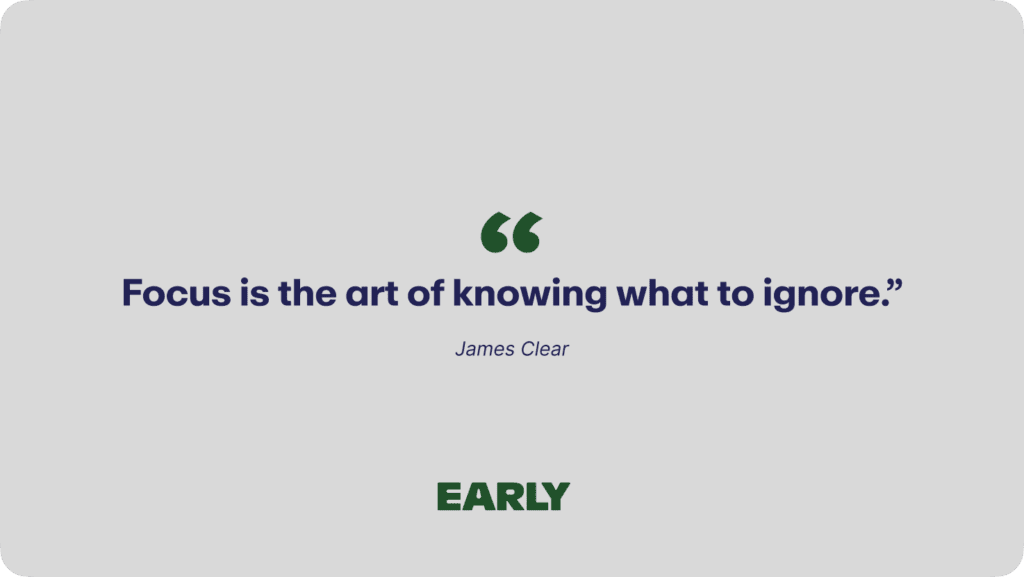 “
Focus is the art of knowing what to ignore.”

James Clear

EARLY